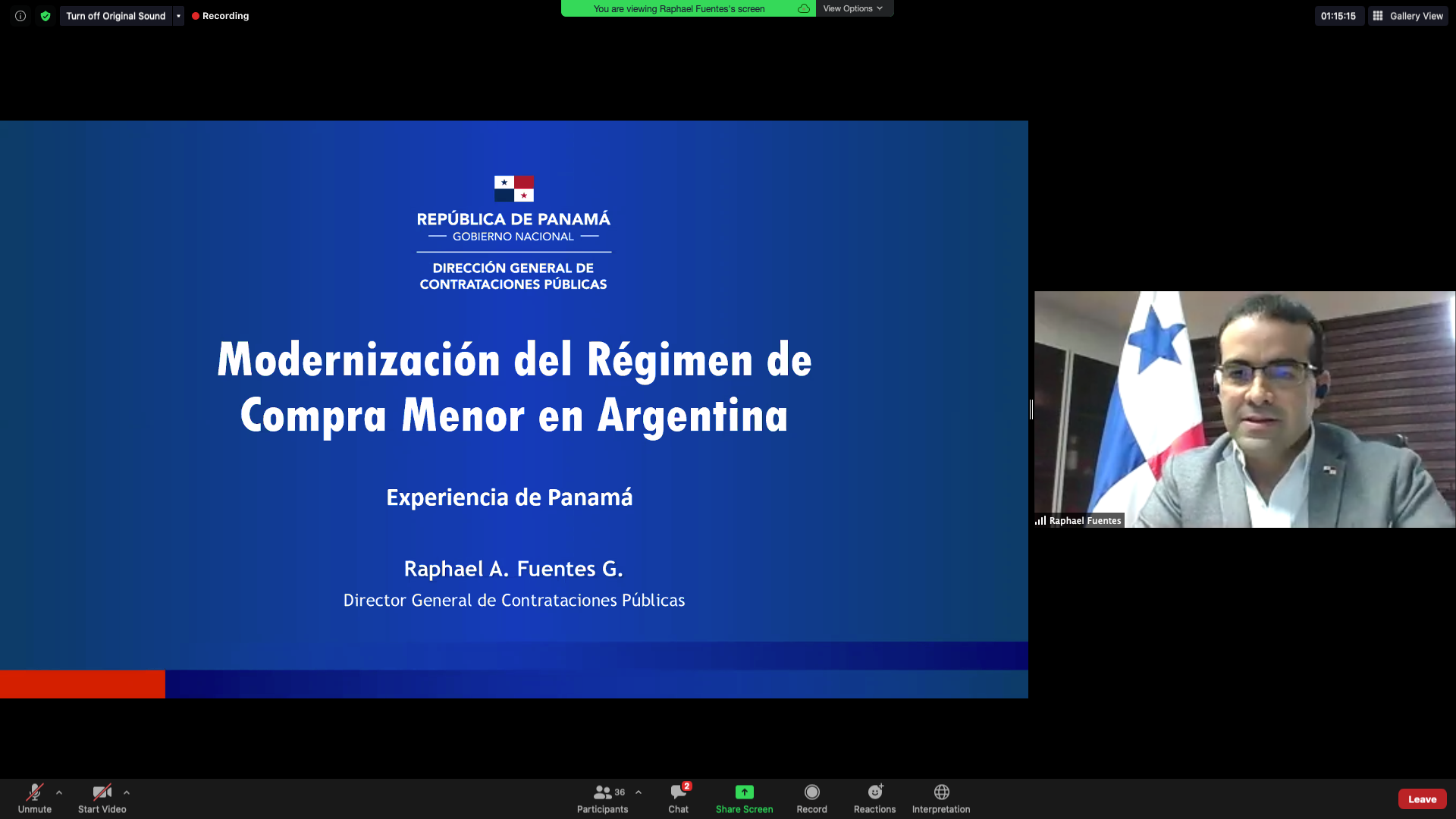 Turn off Original Sound

Recording

You are viewing Raphael Fuentes's screen

View Options

01:15:15

Gallery View

REPÚBLICA DE PANAMÁ
GOBIERNO NACIONAL

DIRECCIÓN GENERAL DE CONTRATACIONES PÚBLICAS

Modernización del Régimen de Compra Menor en Argentina

Experiencia de Panamá

Raphael A. Fuentes G.
Director General de Contrataciones Públicas

Raphael Fuentes

Unmute

Start Video

36
Participants

2
Chat

Share Screen

Record

Reactions

Interpretation

Leave